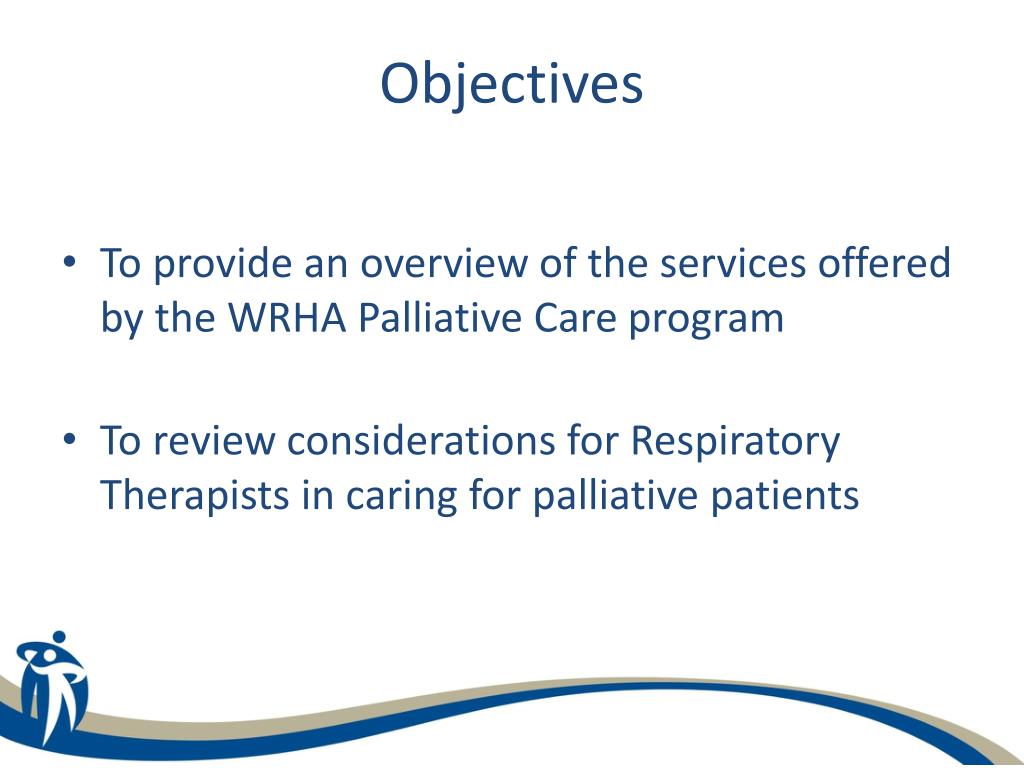 Objectives

• To provide an overview of the services offered by the WRHA Palliative Care program

• To review considerations for Respiratory Therapists in caring for palliative patients